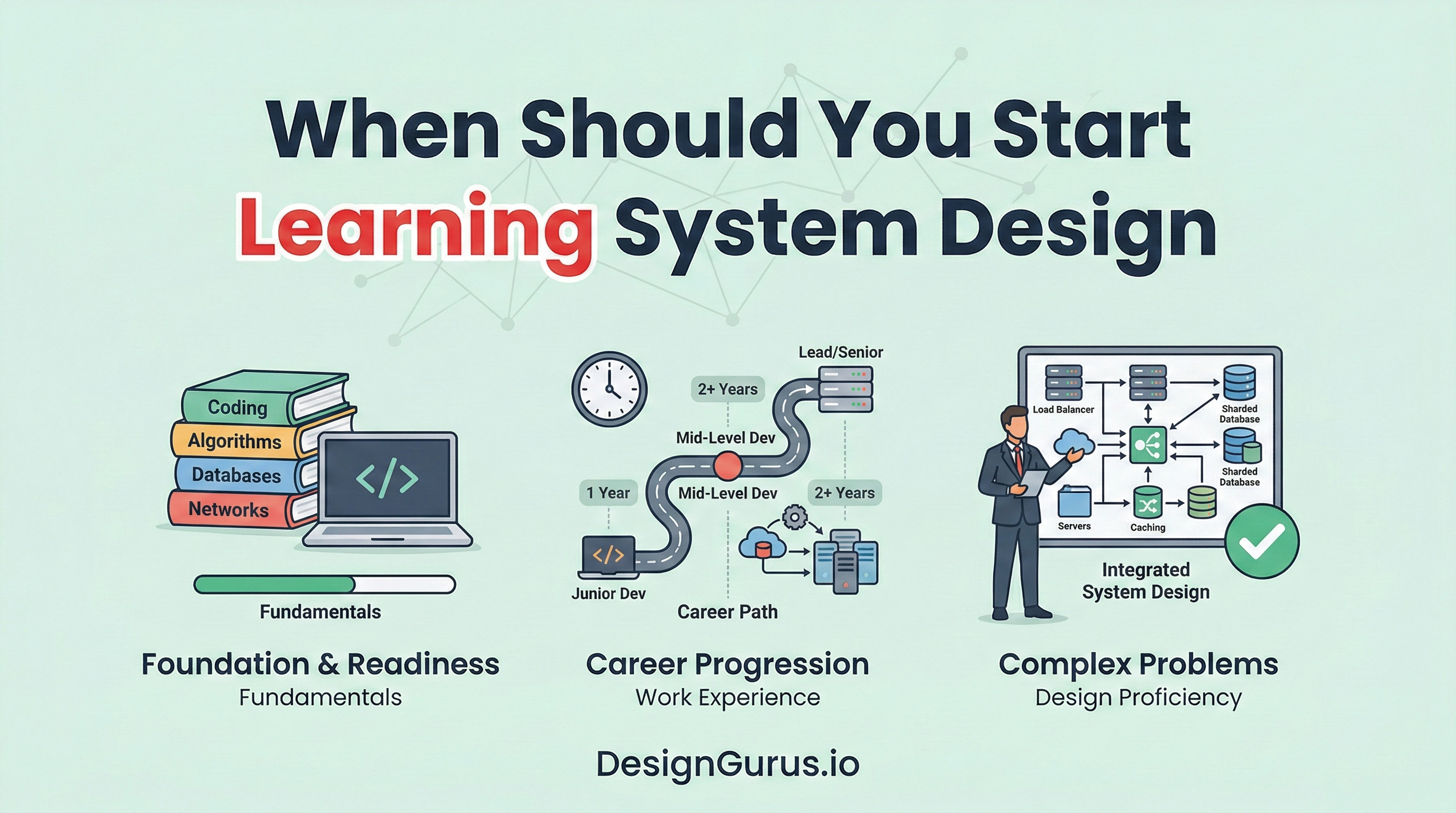 When Should You Start Learning System Design

Coding
Algorithms
Databases
Networks
</>
Fundamentals

Foundation & Readiness
Fundamentals

Lead/Senior
2+ Years
Mid-Level Dev
1 Year
Mid-Level Dev
2+ Years
</>
Junior Dev
Career Path

Career Progression
Work Experience

Load Balancer
Sharded Database
Sharded Database
Servers
Caching
Integrated System Design

Complex Problems
Design Proficiency

DesignGurus.io